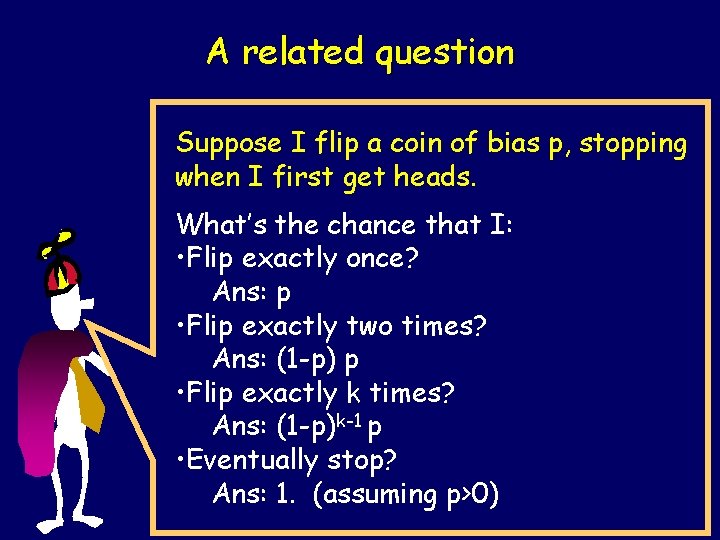 A related question

Suppose I flip a coin of bias p, stopping when I first get heads.

What's the chance that I:
•Flip exactly once?
Ans: p
•Flip exactly two times?
Ans: (1-p) p
•Flip exactly k times?
Ans: $(1-p)^{k-1}$ p
•Eventually stop?
Ans: 1. (assuming p>0)